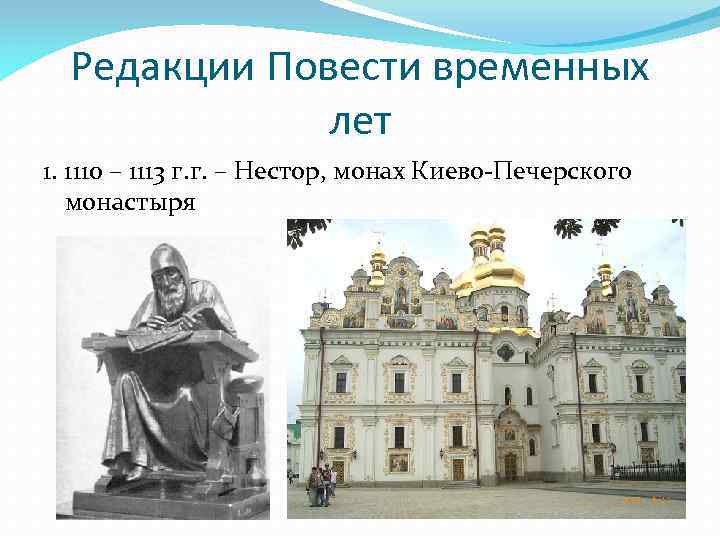 Редакции Повести временных лет

1. 1110 – 1113 г.г. – Нестор, монах Киево-Печерского монастыря